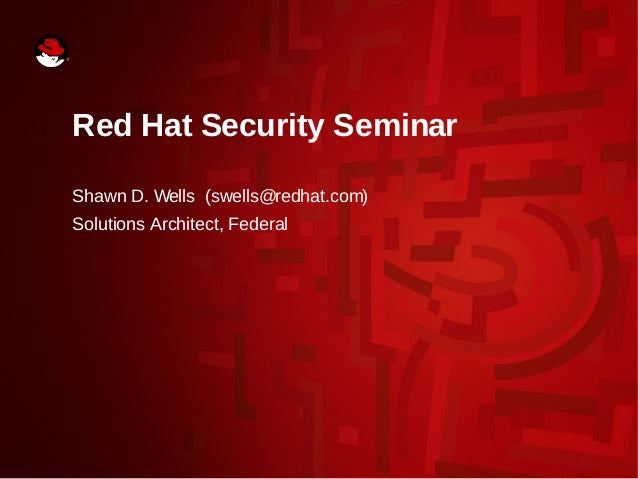 Red Hat Security Seminar

Shawn D. Wells (swells@redhat.com)
Solutions Architect, Federal